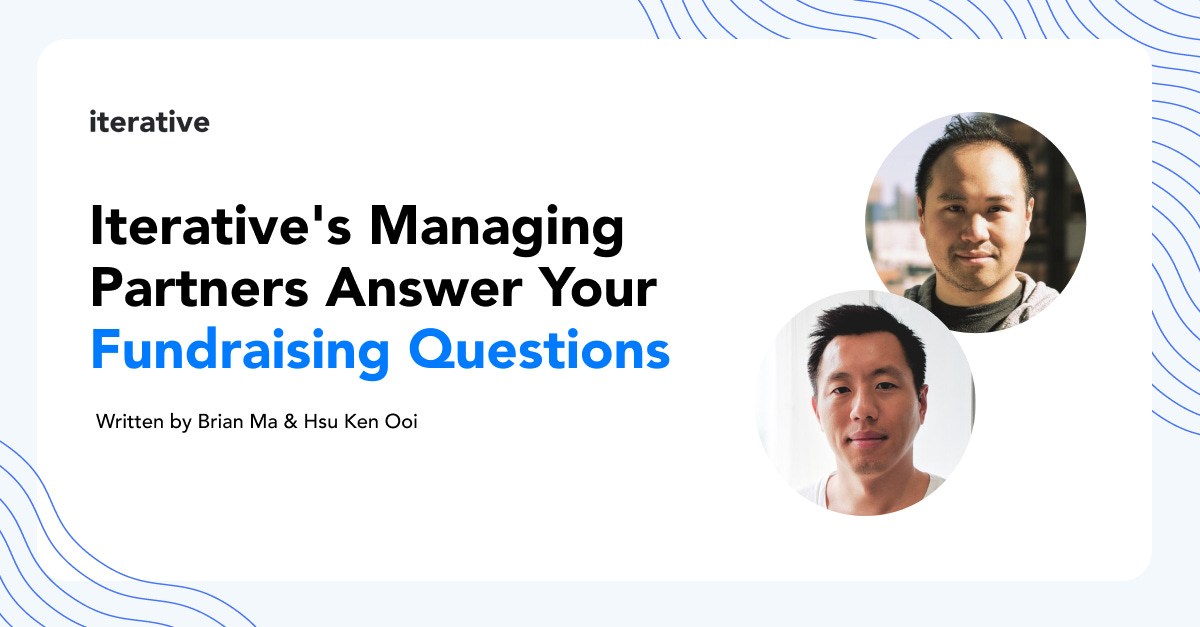 iterative

Iterative's Managing Partners Answer Your Fundraising Questions

Written by Brian Ma & Hsu Ken Ooi